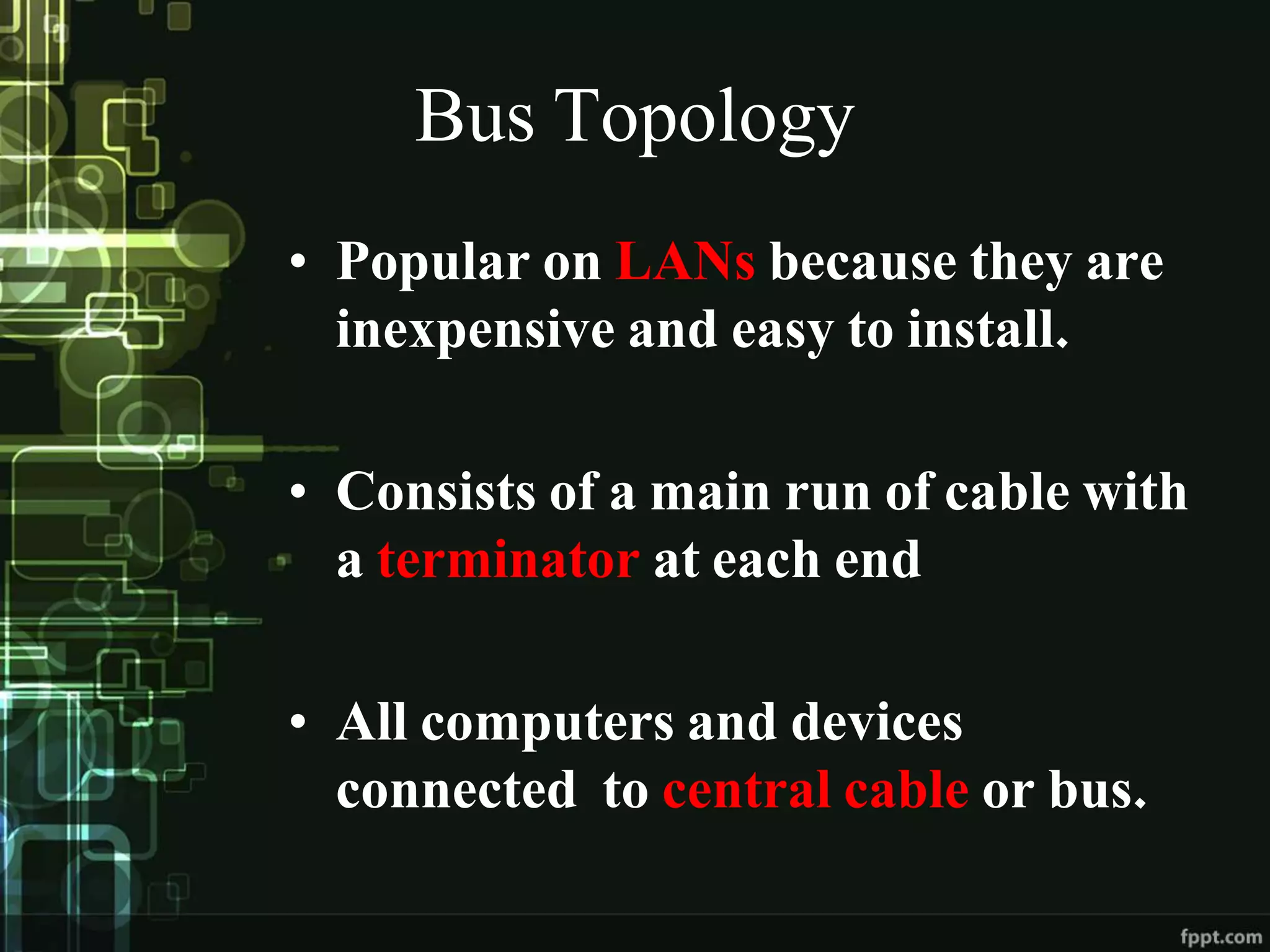 Bus Topology

• Popular on LANs because they are inexpensive and easy to install.

• Consists of a main run of cable with a terminator at each end

• All computers and devices connected to central cable or bus.

fppt.com